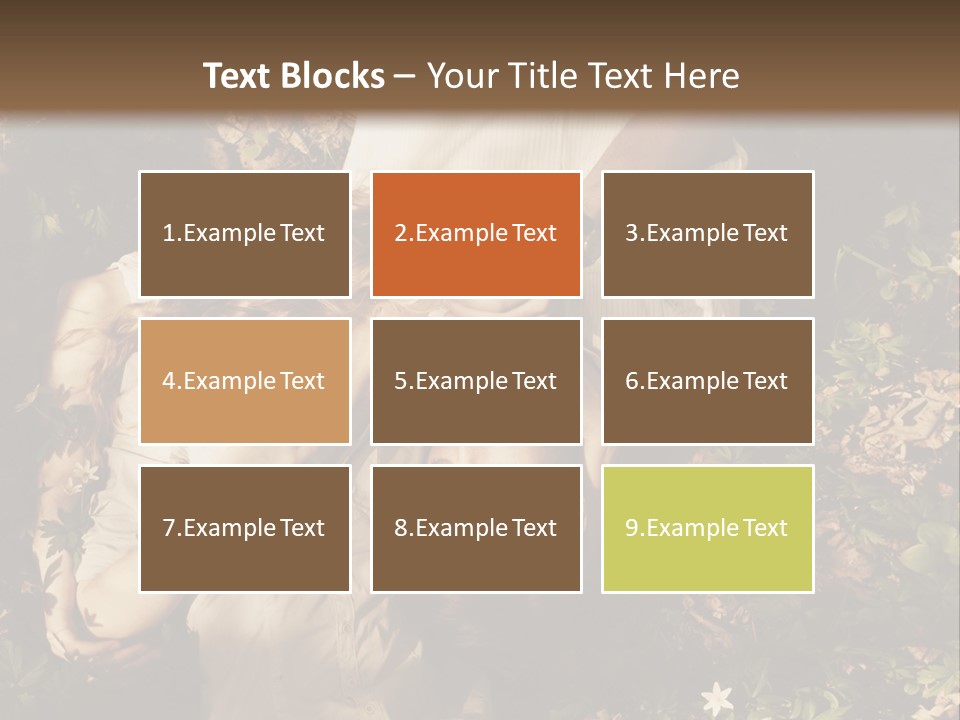 Text Blocks – Your Title Text Here

1.Example Text

2.Example Text

3.Example Text

4.Example Text

5.Example Text

6.Example Text

7.Example Text

8.Example Text

9.Example Text